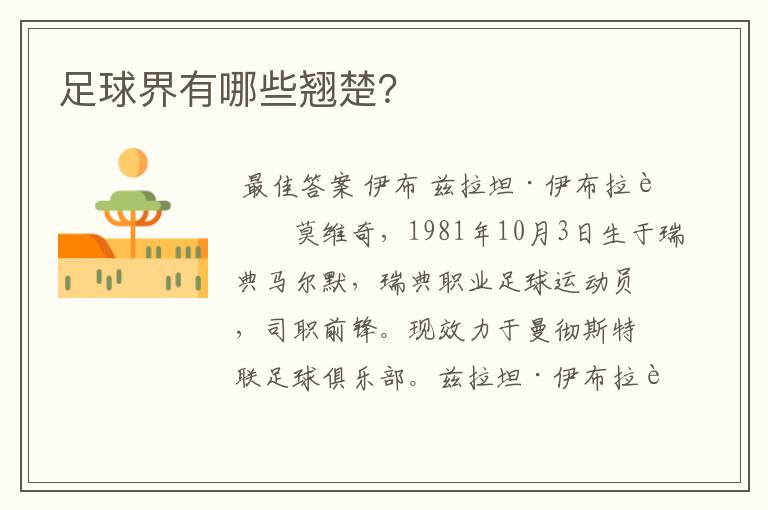 足球界有哪些翘楚?

最佳答案 伊布 兹拉坦·伊布拉è

莫维奇，1981年10月3日生于瑞典马尔默，瑞典职业足球运动员，司职前锋。现效力于曼彻斯特联足球俱乐部。兹拉坦·伊布拉è